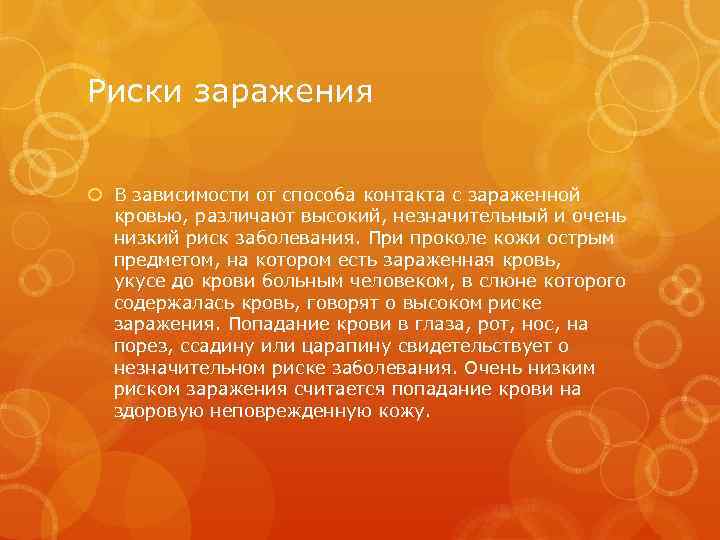 Риски заражения

В зависимости от способа контакта с зараженной кровью, различают высокий, незначительный и очень низкий риск заболевания. При проколе кожи острым предметом, на котором есть зараженная кровь, укусе до крови больным человеком, в слюне которого содержалась кровь, говорят о высоком риске заражения. Попадание крови в глаза, рот, нос, на порез, ссадину или царапину свидетельствует о незначительном риске заболевания. Очень низким риском заражения считается попадание крови на здоровую неповрежденную кожу.